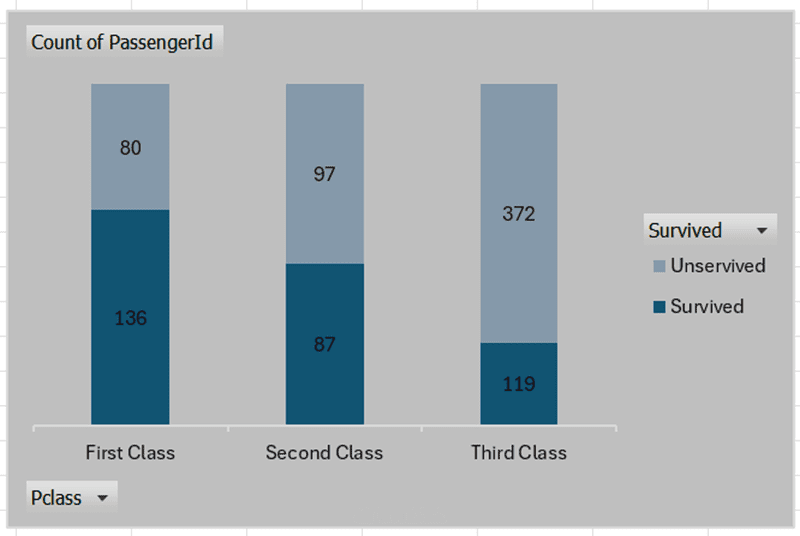 Count of PassengerId

80

136

97

87

372

119

First Class

Second Class

Third Class

Survived

Unservived

Survived

Pclass